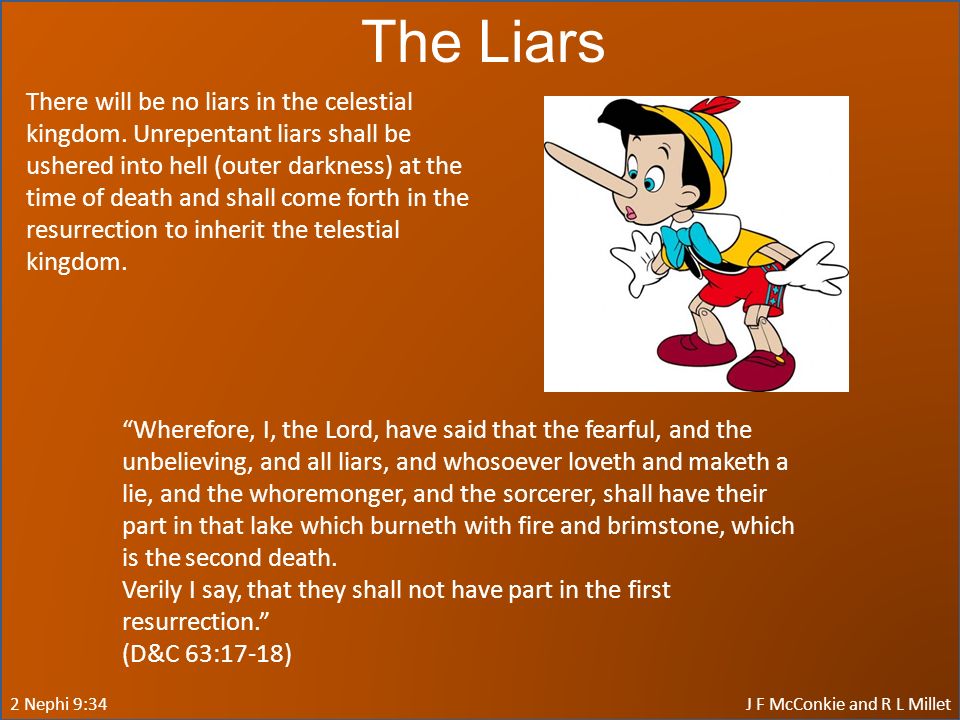 The Liars

There will be no liars in the celestial kingdom. Unrepentant liars shall be ushered into hell (outer darkness) at the time of death and shall come forth in the resurrection to inherit the telestial kingdom.

“Wherefore, I, the Lord, have said that the fearful, and the unbelieving, and all liars, and whosoever loveth and maketh a lie, and the whoremonger, and the sorcerer, shall have their part in that lake which burneth with fire and brimstone, which is the second death.
Verily I say, that they shall not have part in the first resurrection.”
(D&C 63:17-18)

2 Nephi 9:34

J F McConkie and R L Millet